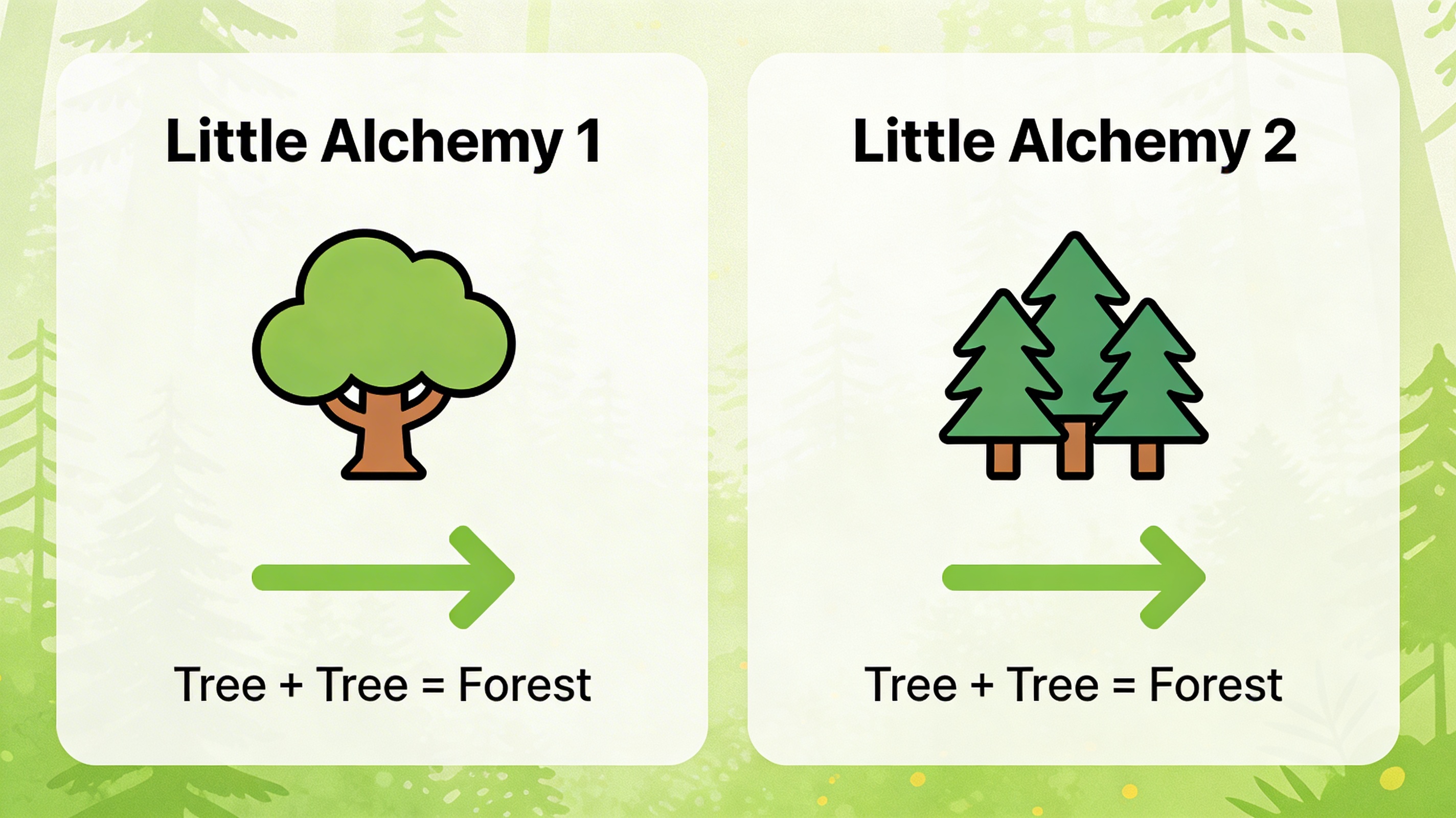 Little Alchemy 1

Tree + Tree = Forest

Little Alchemy 2

Tree + Tree = Forest